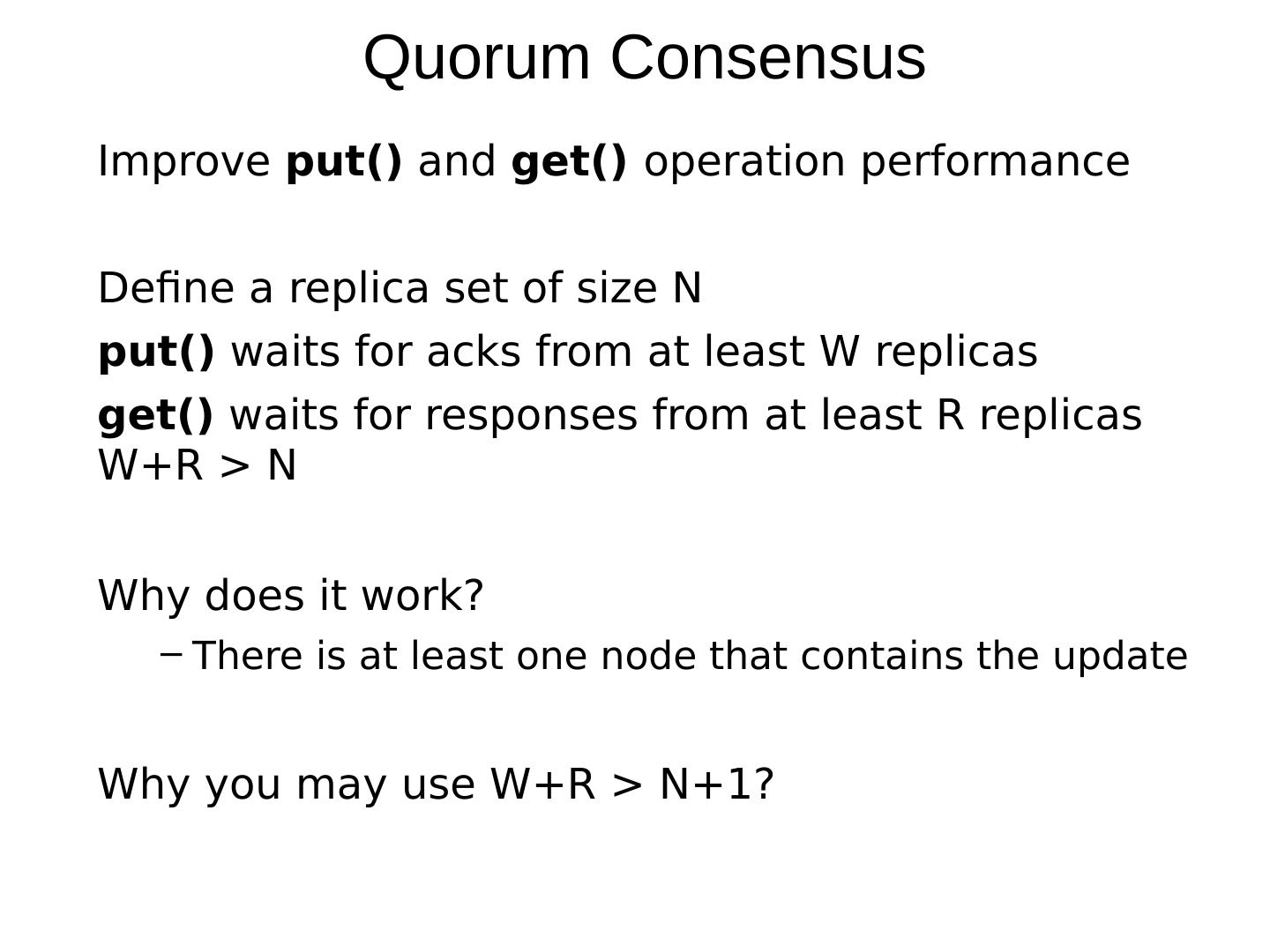 Quorum Consensus

Improve put() and get() operation performance

Define a replica set of size N

put() waits for acks from at least W replicas

get() waits for responses from at least R replicas
W+R > N

Why does it work?

– There is at least one node that contains the update

Why you may use W+R > N+1?